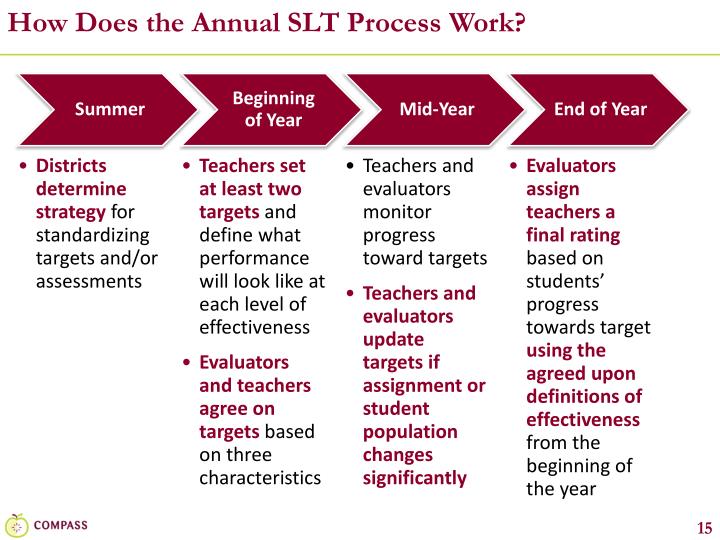 How Does the Annual SLT Process Work?

Summer

• Districts determine strategy for standardizing targets and/or assessments

Beginning of Year

• Teachers set at least two targets and define what performance will look like at each level of effectiveness

• Evaluators and teachers agree on targets based on three characteristics

Mid-Year

• Teachers and evaluators monitor progress toward targets

• Teachers and evaluators update targets if assignment or student population changes significantly

End of Year

• Evaluators assign teachers a final rating based on students' progress towards target using the agreed upon definitions of effectiveness from the beginning of the year

COMPASS

15